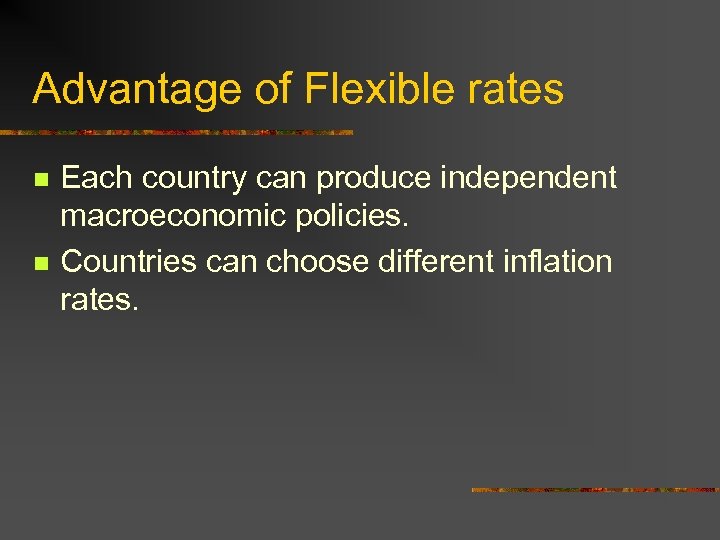 Advantage of Flexible rates

- Each country can produce independent macroeconomic policies.
- Countries can choose different inflation rates.